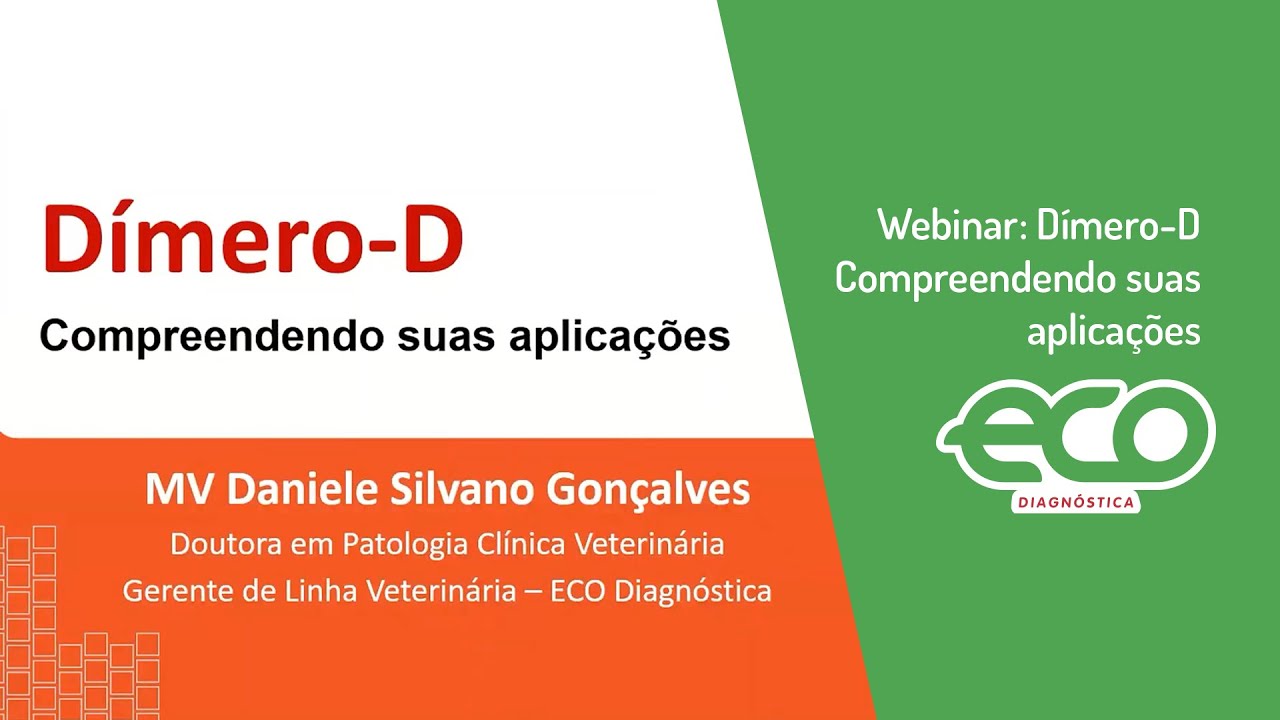 Dímero-D
Compreendendo suas aplicações

MV Daniele Silvano Gonçalves
Doutora em Patologia Clínica Veterinária
Gerente de Linha Veterinária – ECO Diagnóstica

Webinar: Dímero-D Compreendendo suas aplicações

ECO
DIAGNÓSTICA